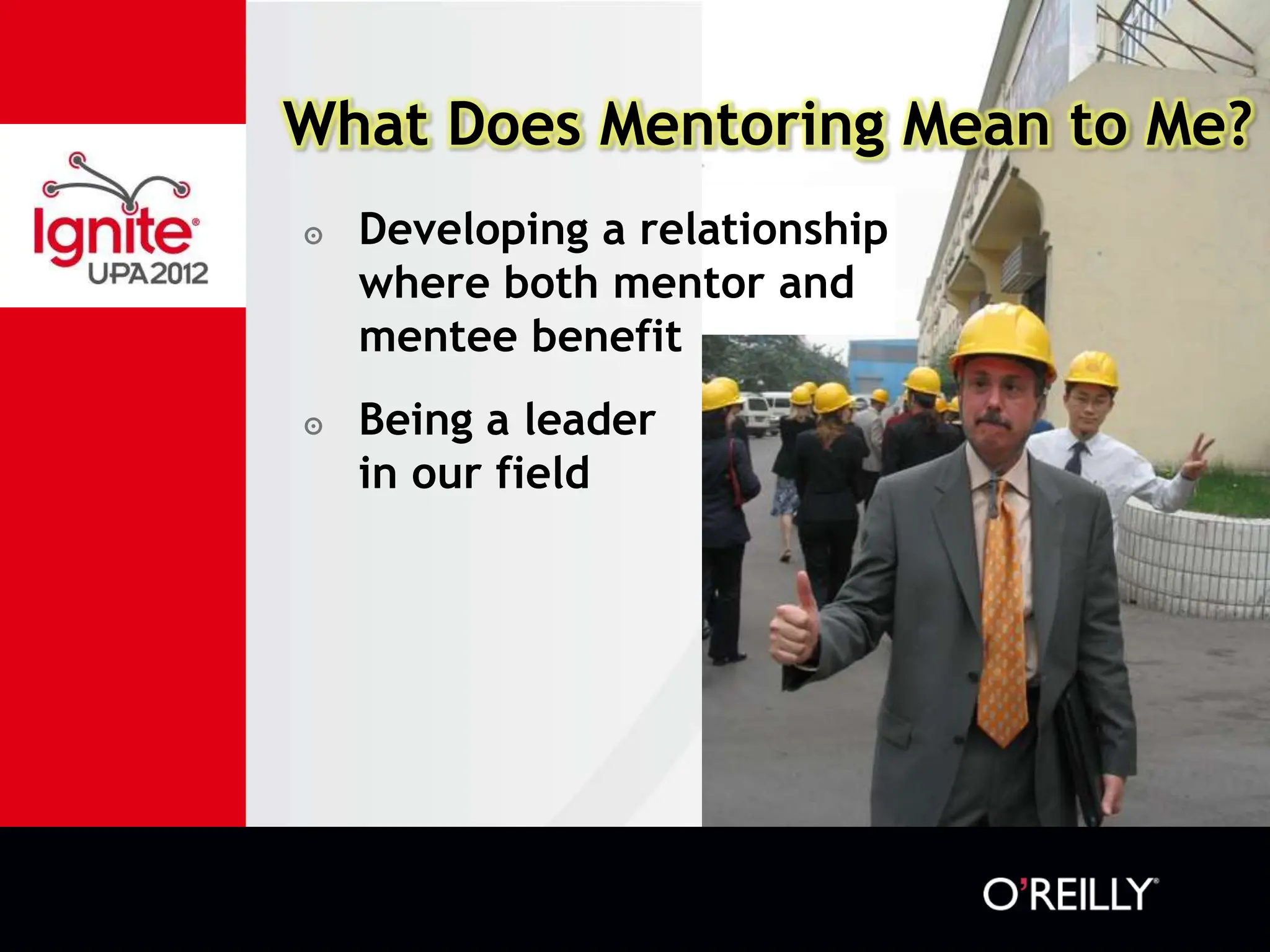 Ignite®
UPA2012

What Does Mentoring Mean to Me?

Developing a relationship where both mentor and mentee benefit

Being a leader in our field

O'REILLY®